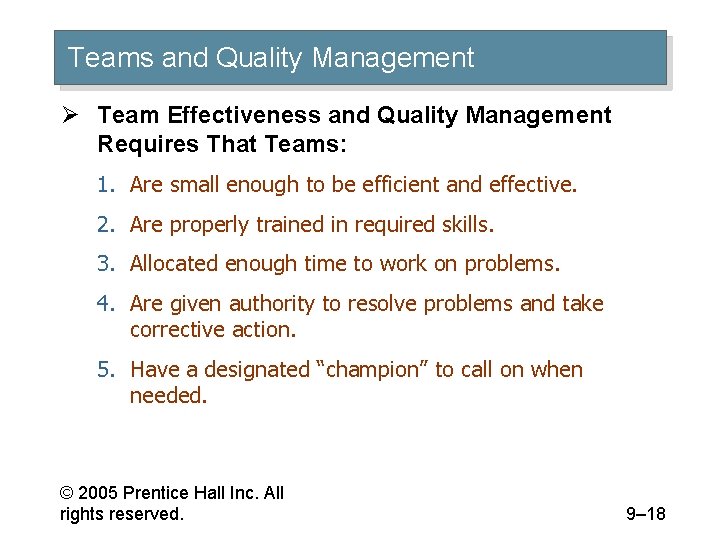 Teams and Quality Management

➢ Team Effectiveness and Quality Management Requires That Teams:

1. Are small enough to be efficient and effective.
2. Are properly trained in required skills.
3. Allocated enough time to work on problems.
4. Are given authority to resolve problems and take corrective action.
5. Have a designated “champion” to call on when needed.

© 2005 Prentice Hall Inc. All rights reserved.

9–18